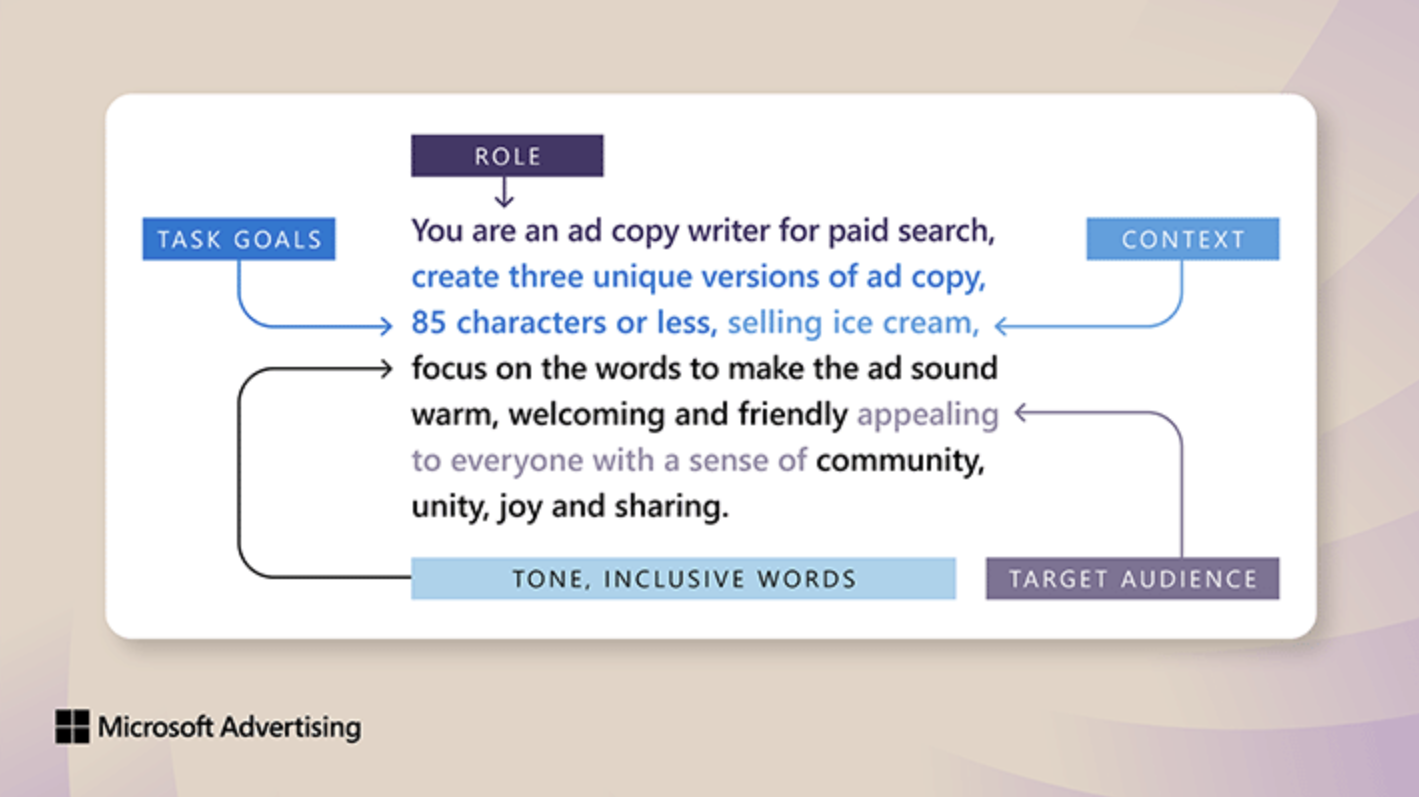 ROLE

TASK GOALS

CONTEXT

You are an ad copy writer for paid search, create three unique versions of ad copy, 85 characters or less, selling ice cream, focus on the words to make the ad sound warm, welcoming and friendly appealing to everyone with a sense of community, unity, joy and sharing.

TONE, INCLUSIVE WORDS

TARGET AUDIENCE

Microsoft Advertising